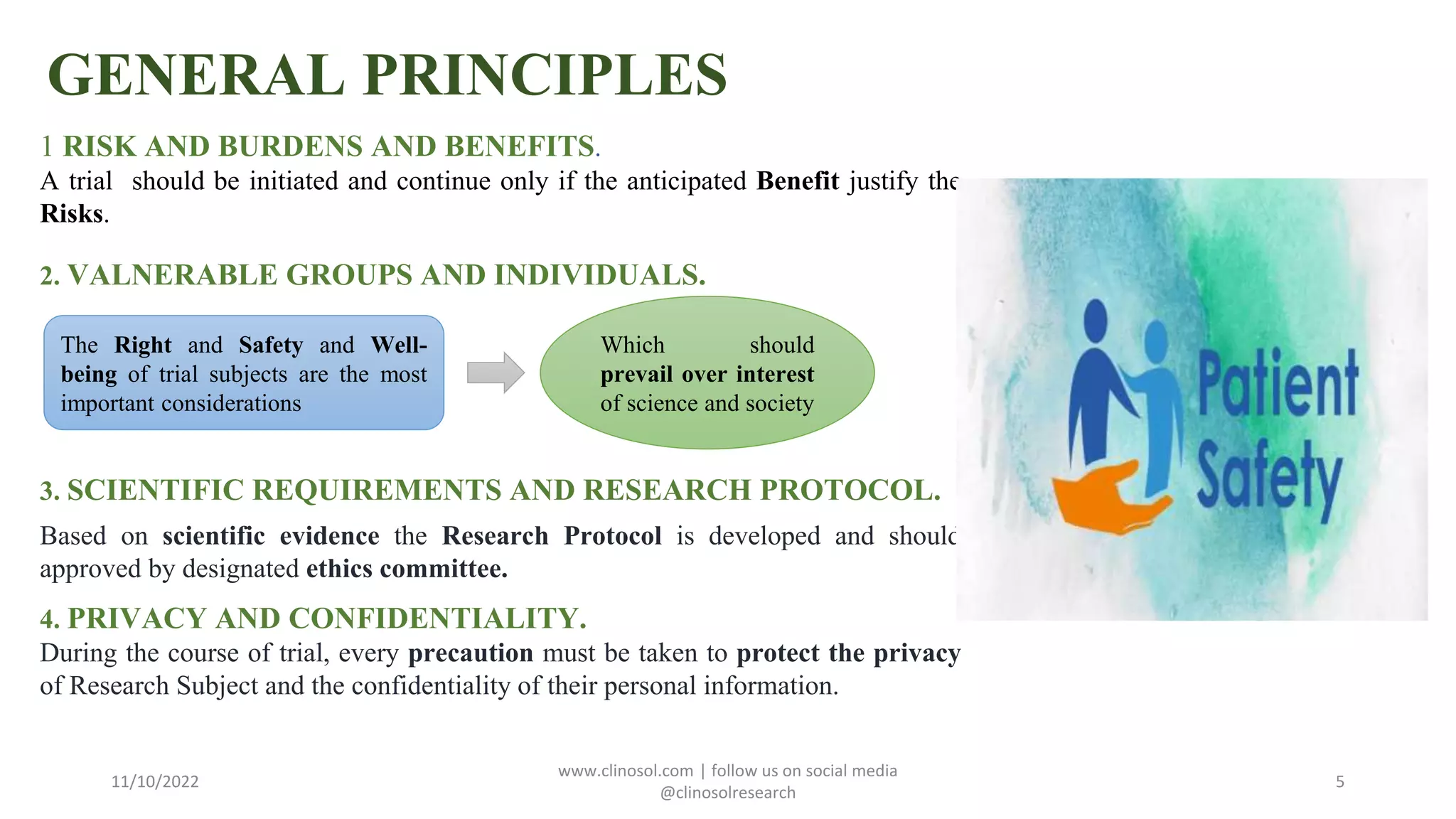 GENERAL PRINCIPLES

1 RISK AND BURDENS AND BENEFITS.
A trial should be initiated and continue only if the anticipated Benefit justify the Risks.

2. VALNERABLE GROUPS AND INDIVIDUALS.

The Right and Safety and Well-being of trial subjects are the most important considerations

Which should prevail over interest of science and society

3. SCIENTIFIC REQUIREMENTS AND RESEARCH PROTOCOL.
Based on scientific evidence the Research Protocol is developed and should approved by designated ethics committee.

4. PRIVACY AND CONFIDENTIALITY.
During the course of trial, every precaution must be taken to protect the privacy of Research Subject and the confidentiality of their personal information.

Patient Safety

11/10/2022

www.clinosol.com | follow us on social media @clinosolresearch

5